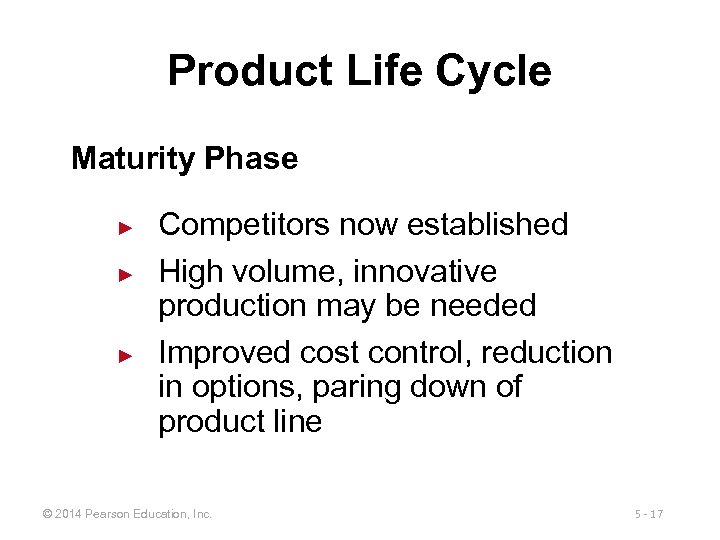 Product Life Cycle

Maturity Phase

► Competitors now established
► High volume, innovative production may be needed
► Improved cost control, reduction in options, paring down of product line

© 2014 Pearson Education, Inc.

5 - 17